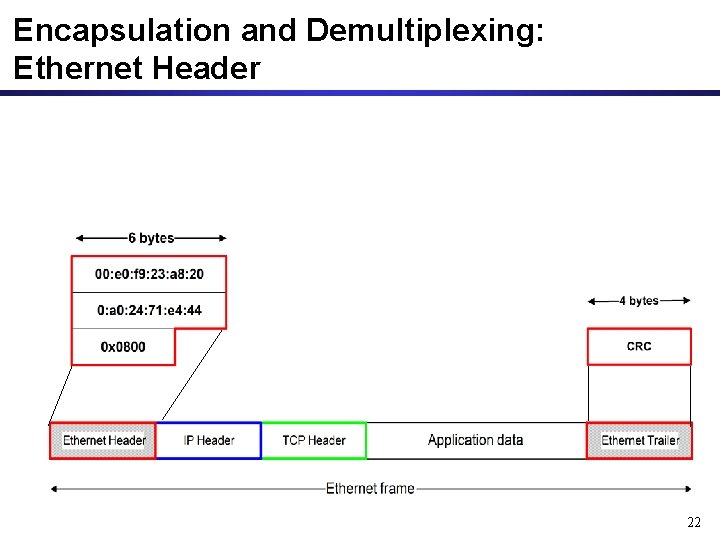 Encapsulation and Demultiplexing:
Ethernet Header

6 bytes

00:e0:f9:23:a8:20

0:a0:24:71:e4:44

0x0800

4 bytes

CRC

Ethernet Header

IP Header

TCP Header

Application data

Ethernet Trailer

Ethernet frame

22